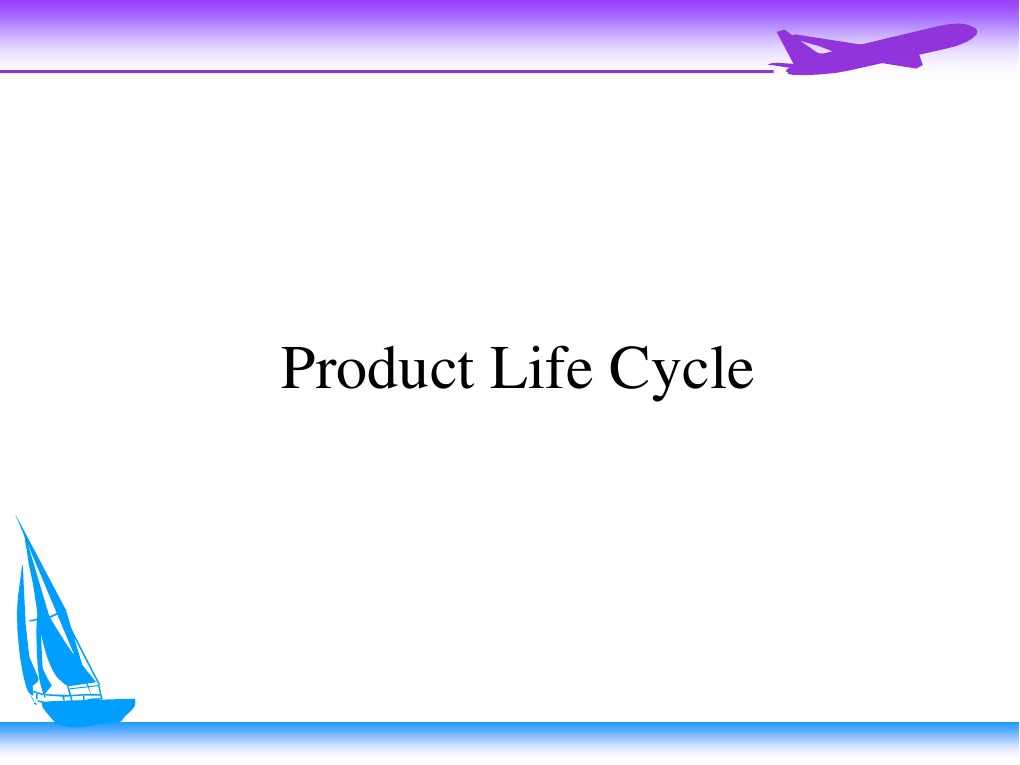 Product Life Cycle